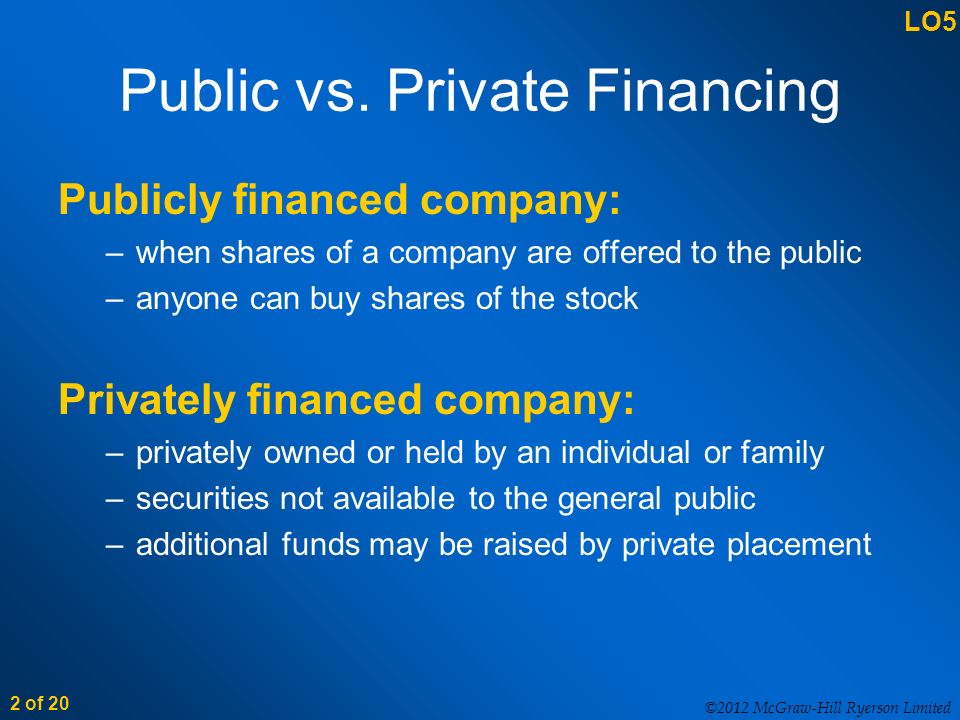 LO5

Public vs. Private Financing

Publicly financed company:

– when shares of a company are offered to the public
– anyone can buy shares of the stock

Privately financed company:

– privately owned or held by an individual or family
– securities not available to the general public
– additional funds may be raised by private placement

2 of 20

©2012 McGraw-Hill Ryerson Limited